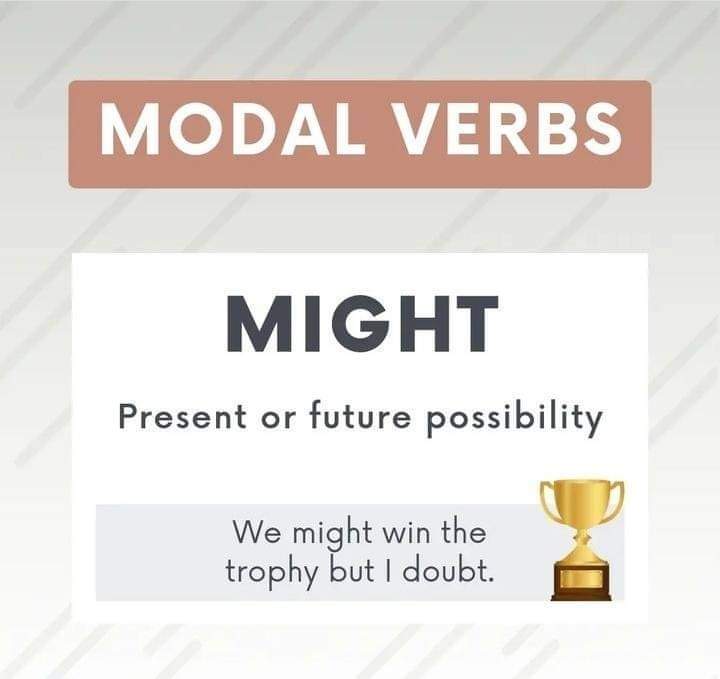 MODAL VERBS

MIGHT

Present or future possibility

We might win the trophy but I doubt.